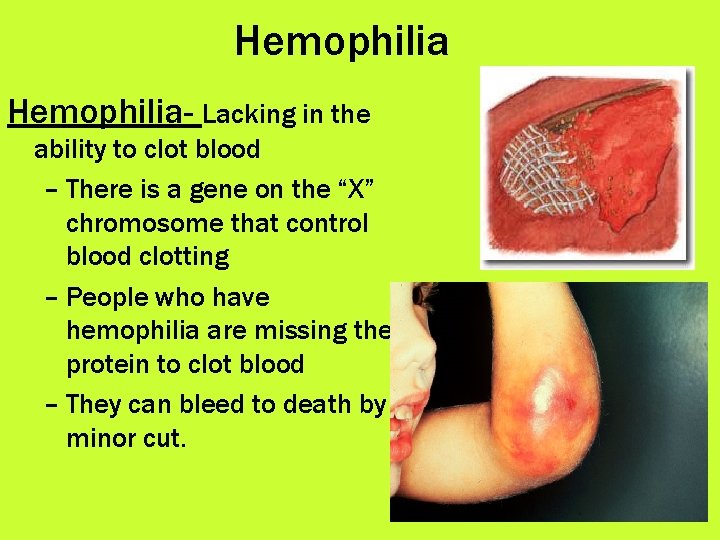 Hemophilia

Hemophilia- Lacking in the ability to clot blood

– There is a gene on the “X” chromosome that control blood clotting

– People who have hemophilia are missing the protein to clot blood

– They can bleed to death by minor cut.